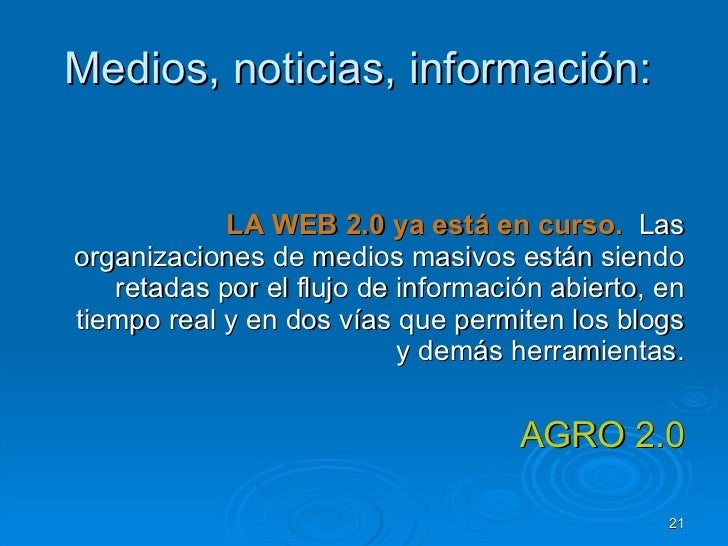 Medios, noticias, información:

LA WEB 2.0 ya está en curso. Las organizaciones de medios masivos están siendo retadas por el flujo de información abierto, en tiempo real y en dos vías que permiten los blogs y demás herramientas.

AGRO 2.0

21